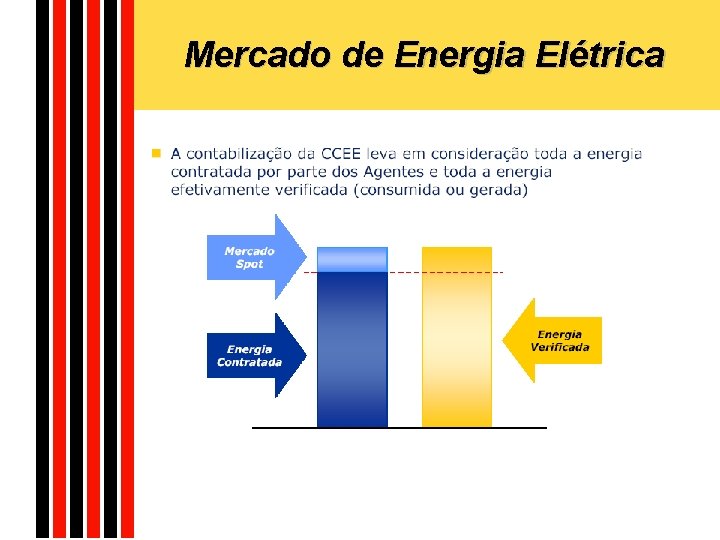 Mercado de Energia Elétrica

A contabilização da CCEE leva em consideração toda a energia contratada por parte dos Agentes e toda a energia efetivamente verificada (consumida ou gerada)

Mercado Spot

Energia Contratada

Energia Verificada